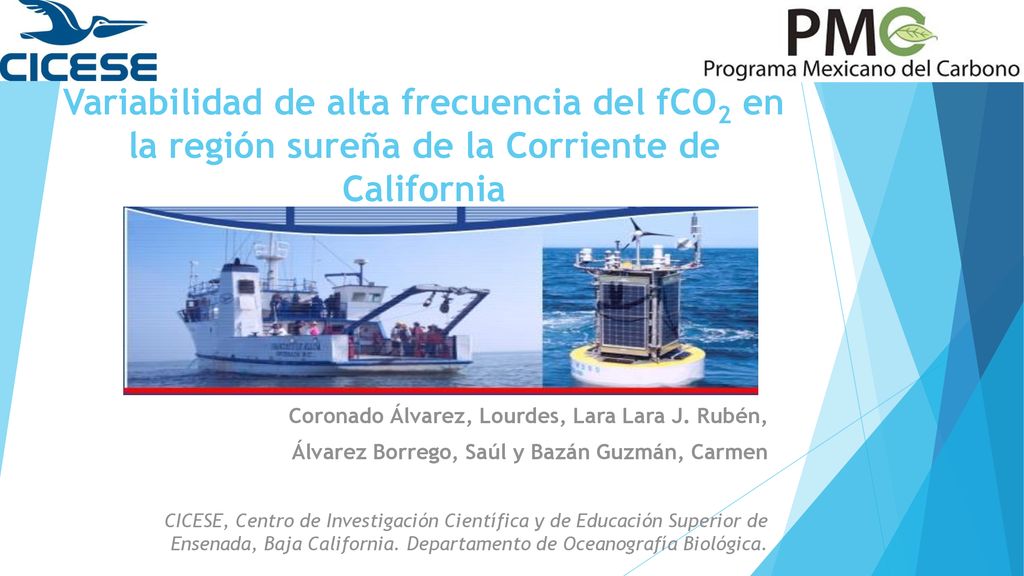 CICESE

PMC
Programa Mexicano del Carbono

Variabilidad de alta frecuencia del $fCO_2$ en la región sureña de la Corriente de California

Coronado Álvarez, Lourdes, Lara Lara J. Rubén,

Álvarez Borrego, Saúl y Bazán Guzmán, Carmen

CICESE, Centro de Investigación Científica y de Educación Superior de Ensenada, Baja California. Departamento de Oceanografía Biológica.